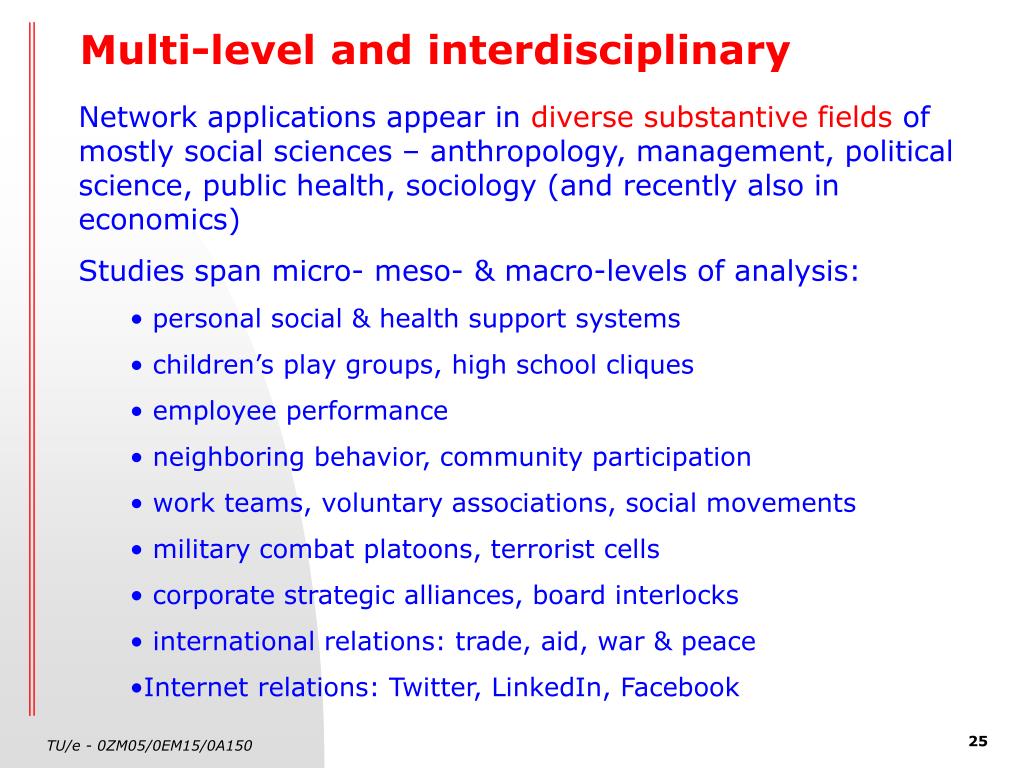 Multi-level and interdisciplinary

Network applications appear in diverse substantive fields of mostly social sciences – anthropology, management, political science, public health, sociology (and recently also in economics)

Studies span micro- meso- & macro-levels of analysis:

• personal social & health support systems
• children’s play groups, high school cliques
• employee performance
• neighboring behavior, community participation
• work teams, voluntary associations, social movements
• military combat platoons, terrorist cells
• corporate strategic alliances, board interlocks
• international relations: trade, aid, war & peace
•Internet relations: Twitter, LinkedIn, Facebook

TU/e - 0ZM05/0EM15/0A150

25